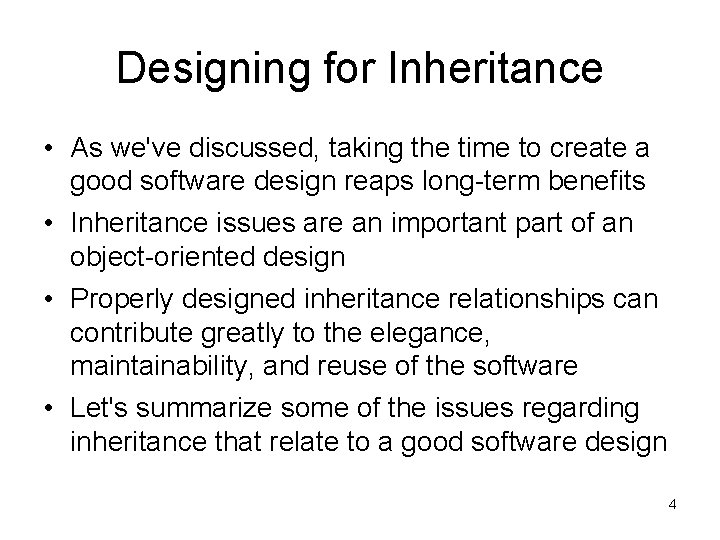 Designing for Inheritance

• As we've discussed, taking the time to create a good software design reaps long-term benefits
• Inheritance issues are an important part of an object-oriented design
• Properly designed inheritance relationships can contribute greatly to the elegance, maintainability, and reuse of the software
• Let's summarize some of the issues regarding inheritance that relate to a good software design

4